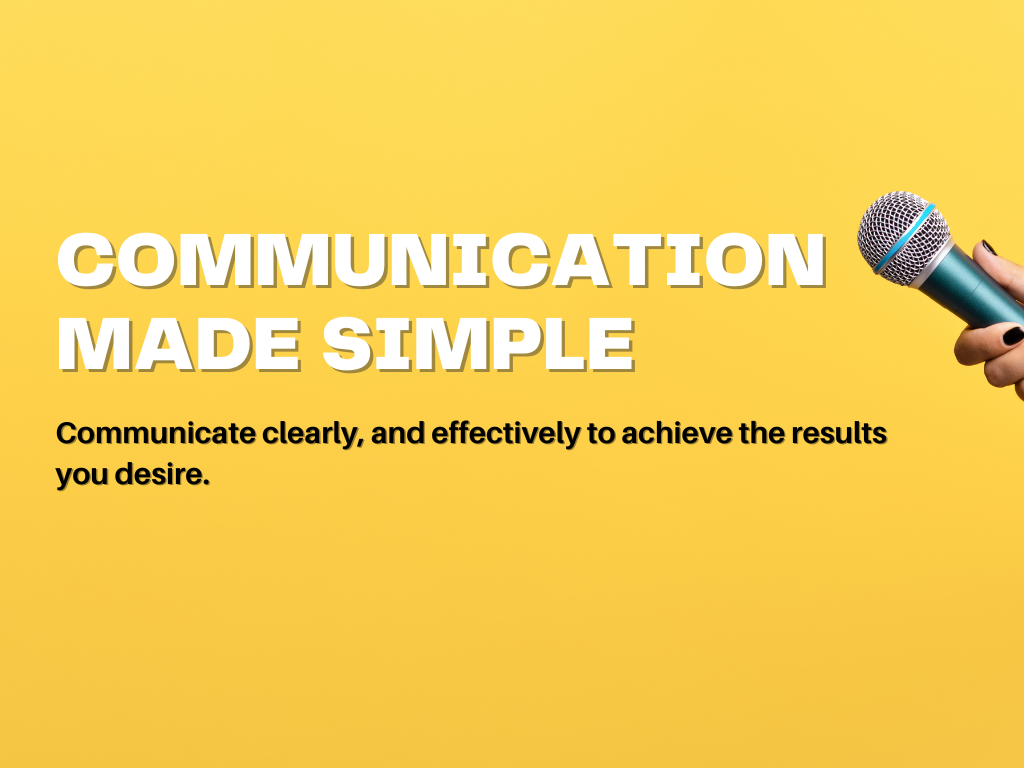 COMMUNICATION MADE SIMPLE

Communicate clearly, and effectively to achieve the results you desire.